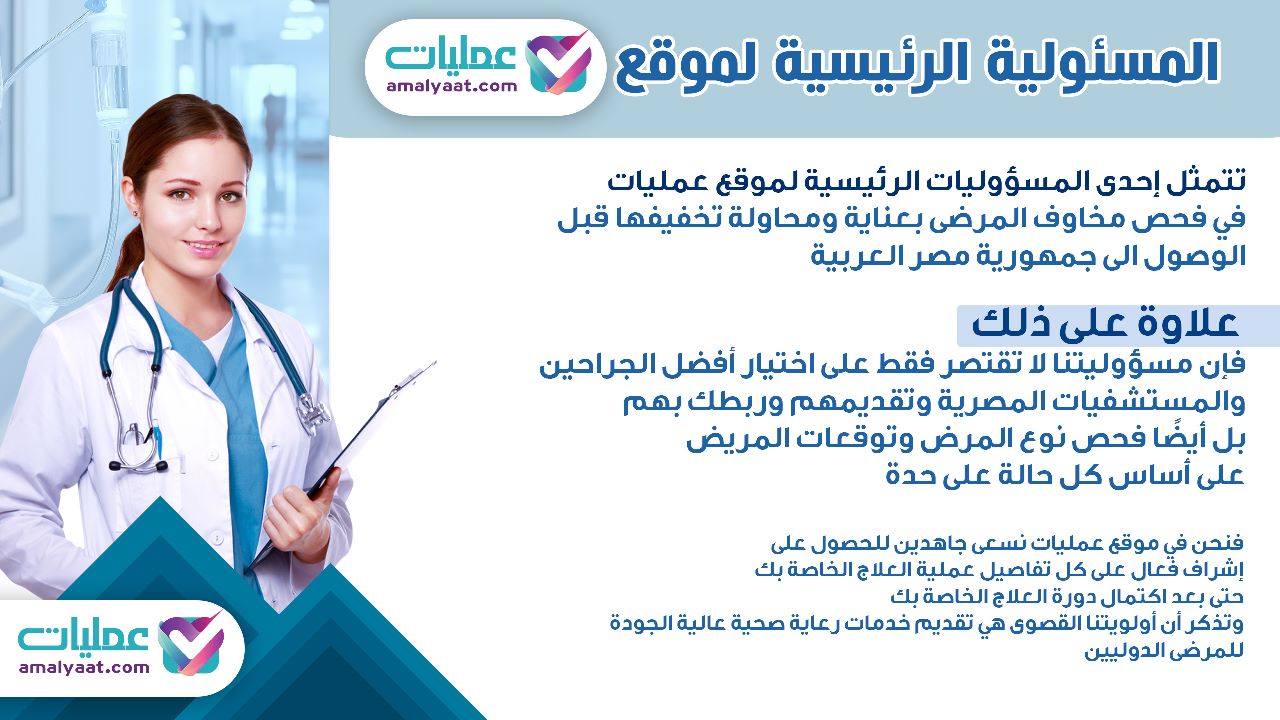 المسئولية الرئيسية لموقع

عمليات
amalyaat.com

تتمثل إحدى المسؤوليات الرئيسية لموقع عمليات في فحص مخاوف المرضى بعناية ومحاولة تخفيفها قبل الوصول الى جمهورية مصر العربية

علاوة على ذلك

فإن مسؤوليتنا لا تقتصر فقط على اختيار أفضل الجراحين والمستشفيات المصرية وتقديمهم وربطك بهم بل أيضًا فحص نوع المرض وتوقعات المريض على أساس كل حالة على حدة

فنحن في موقع عمليات نسعى جاهدين للحصول على إشراف فعال على كل تفاصيل عملية العلاج الخاصة بك حتى بعد اكتمال دورة العلاج الخاصة بك وتذكر أن أولويتنا القصوى هي تقديم خدمات رعاية صحية عالية الجودة للمرضى الدوليين

عمليات
amalyaat.com